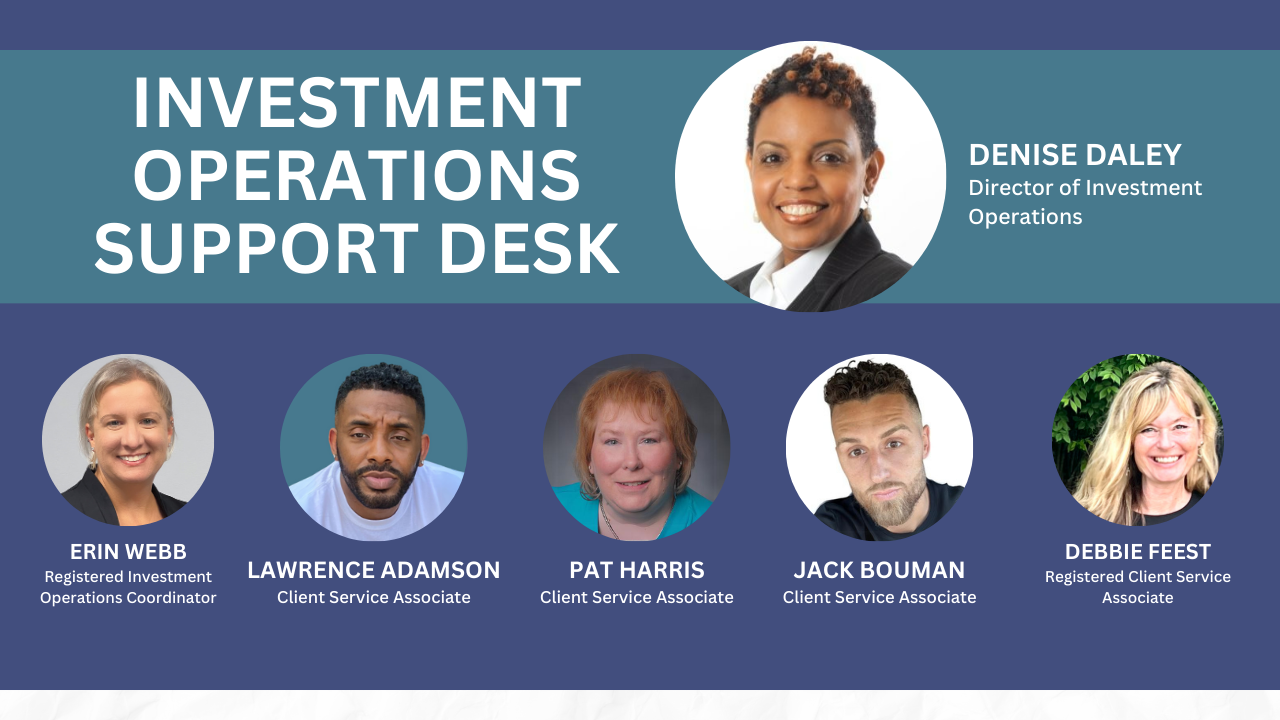 INVESTMENT OPERATIONS SUPPORT DESK

DENISE DALEY
Director of Investment Operations

ERIN WEBB
Registered Investment Operations Coordinator

LAWRENCE ADAMSON
Client Service Associate

PAT HARRIS
Client Service Associate

JACK BOUMAN
Client Service Associate

DEBBIE FEEST
Registered Client Service Associate